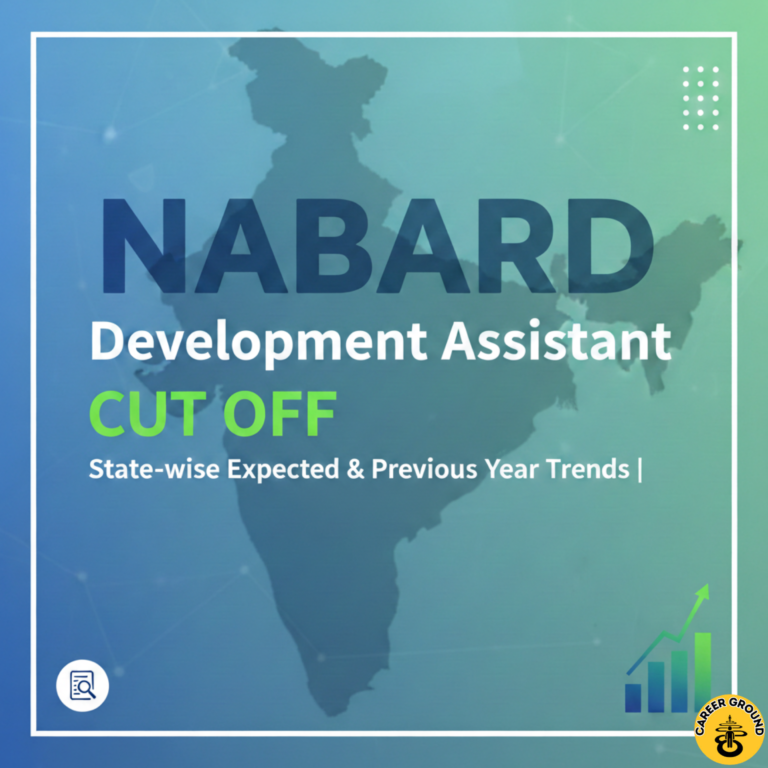 NABARD
Development Assistant
CUT OFF
State-wise Expected & Previous Year Trends |

CAREER GROUND